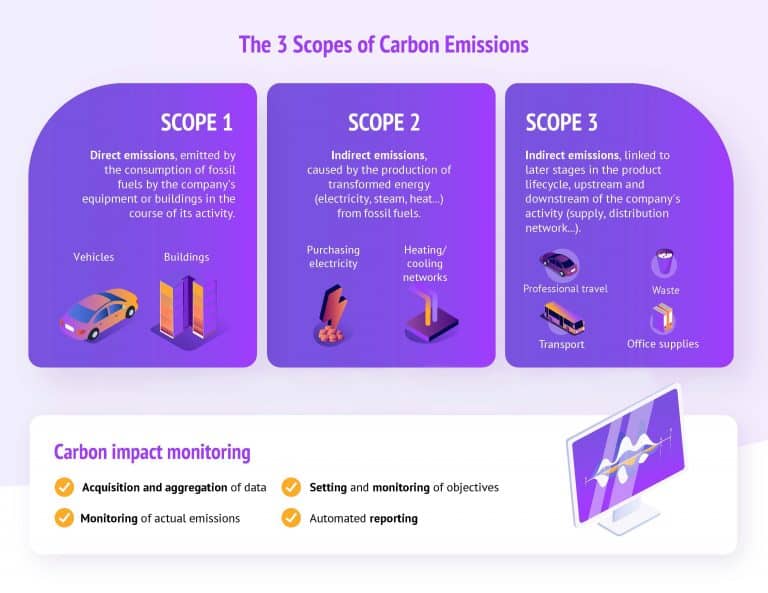 The 3 Scopes of Carbon Emissions

SCOPE 1

Direct emissions, emitted by the consumption of fossil fuels by the company's equipment or buildings in the course of its activity.

Vehicles

Buildings

SCOPE 2

Indirect emissions, caused by the production of transformed energy (electricity, steam, heat...) from fossil fuels.

Purchasing electricity

Heating/ cooling networks

SCOPE 3

Indirect emissions, linked to later stages in the product lifecycle, upstream and downstream of the company's activity (supply, distribution network...).

Professional travel

Waste

Transport

Office supplies

Carbon impact monitoring

Acquisition and aggregation of data

Setting and monitoring of objectives

Monitoring of actual emissions

Automated reporting